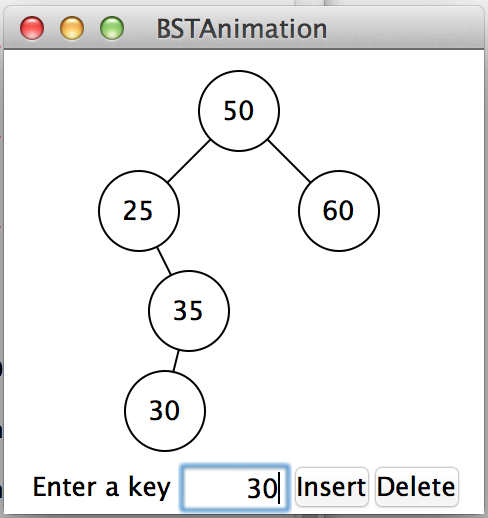 BSTAnimation

50

25

60

35

30

Enter a key 30 Insert Delete